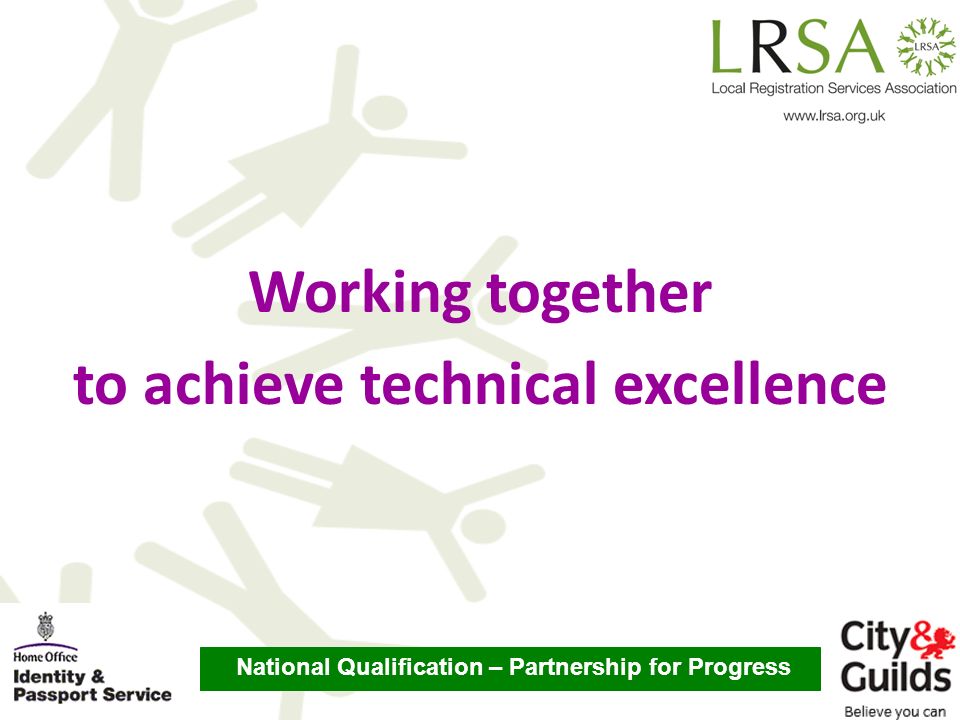 LRSA
LRSA
Local Registration Services Association
www.lrsa.org.uk

Working together
to achieve technical excellence

Home Office
Identity & Passport Service

National Qualification – Partnership for Progress

City & Guilds
Believe you can